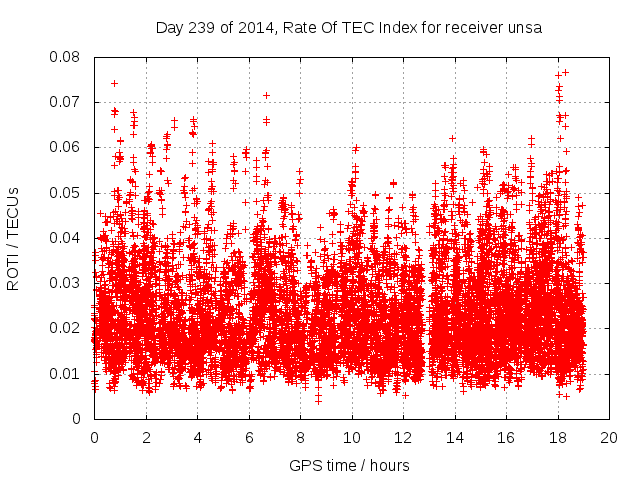 Day 239 of 2014, Rate Of TEC Index for receiver unsa

ROTI / TECUs

0.08
0.07
0.06
0.05
0.04
0.03
0.02
0.01
0

0 2 4 6 8 10 12 14 16 18 20

GPS time / hours